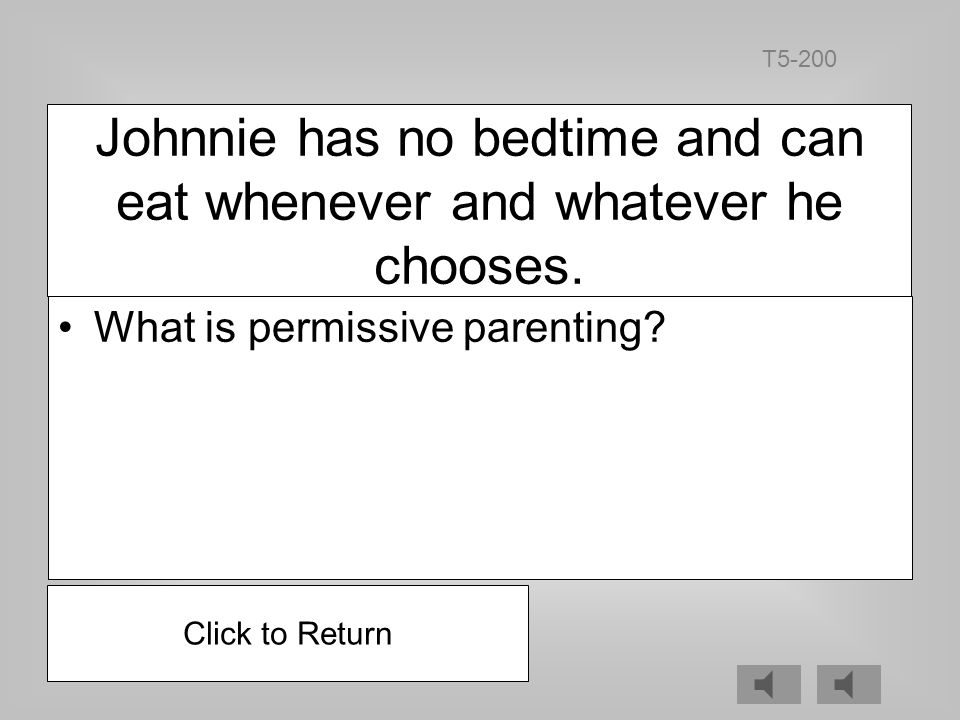 T5-200

Johnnie has no bedtime and can eat whenever and whatever he chooses.

• What is permissive parenting?

Click to Return